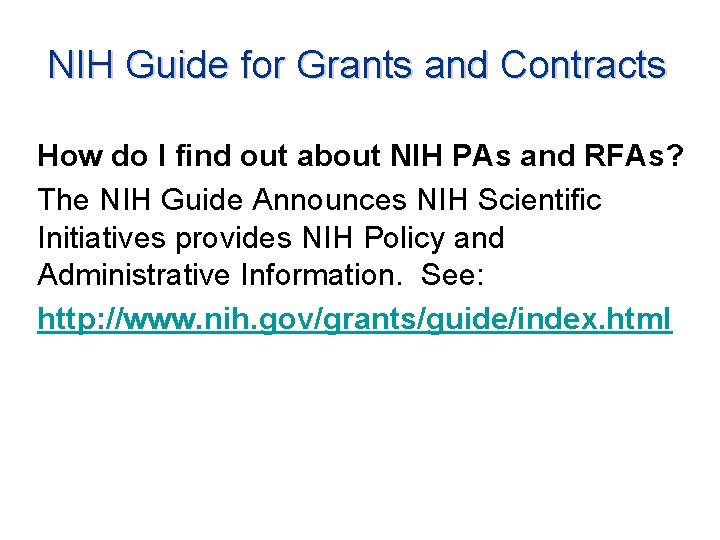 NIH Guide for Grants and Contracts

How do I find out about NIH PAs and RFAs?

The NIH Guide Announces NIH Scientific Initiatives provides NIH Policy and Administrative Information. See:

http://www.nih.gov/grants/guide/index.html